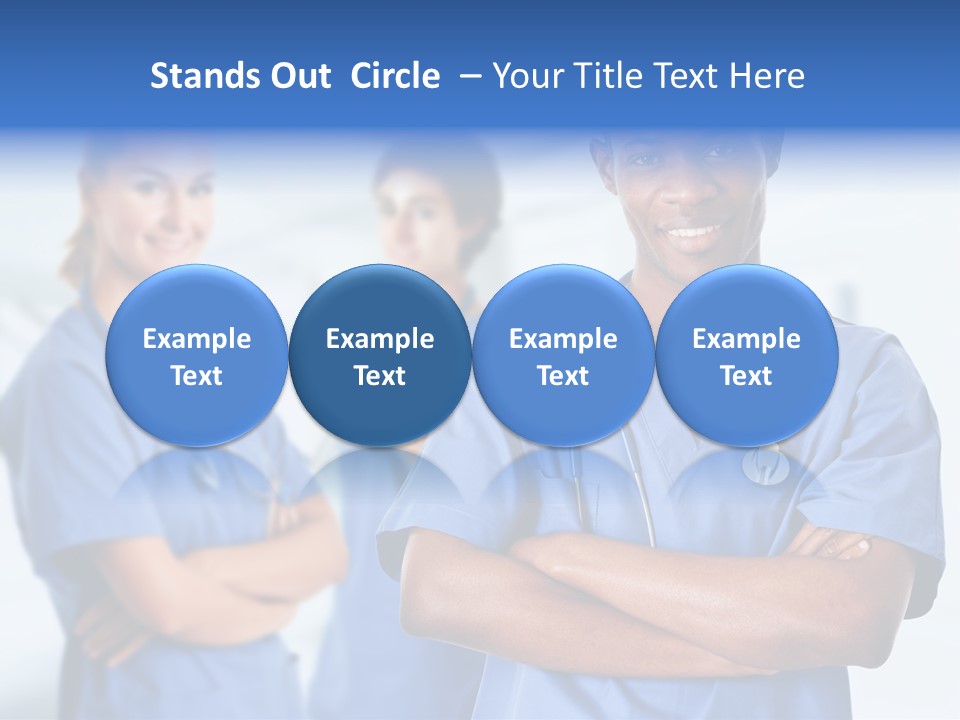 Stands Out Circle – Your Title Text Here

Example Text

Example Text

Example Text

Example Text